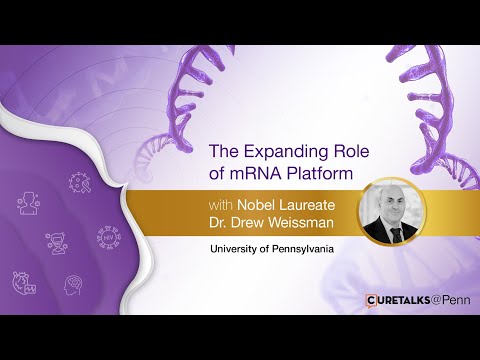 The Expanding Role of mRNA Platform

with Nobel Laureate Dr. Drew Weissman

University of Pennsylvania

HIV

CURETALKS@Penn